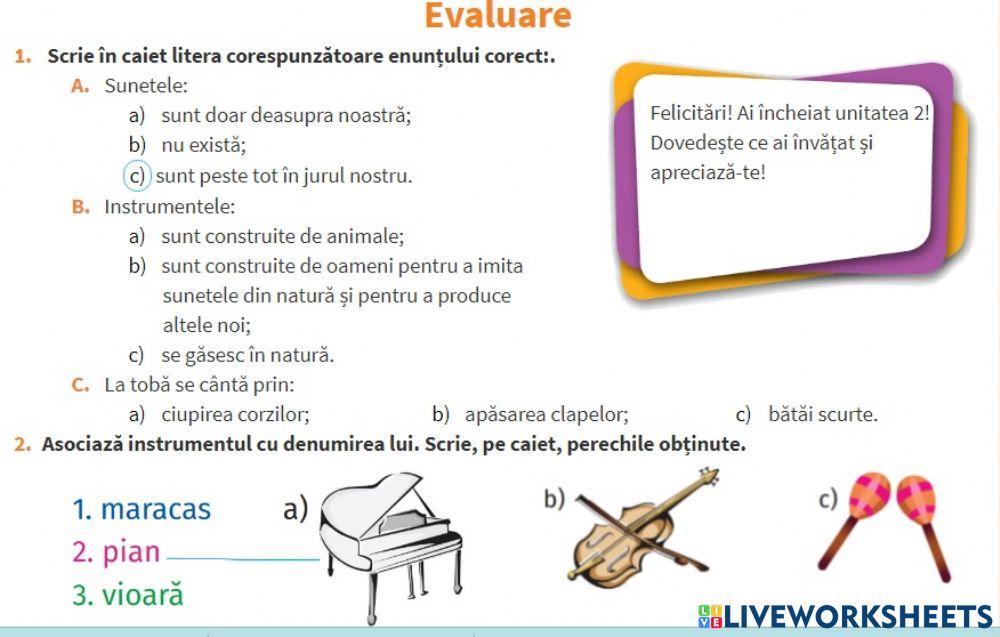 Evaluare

1. Scrie în caiet litera corespunzătoare enunțului corect:.

A. Sunetele:
a) sunt doar deasupra noastră;
b) nu există;
c) sunt peste tot în jurul nostru.

B. Instrumentele:
a) sunt construite de animale;
b) sunt construite de oameni pentru a imita sunetele din natură și pentru a produce altele noi;
c) se găsesc în natură.

C. La tobă se cântă prin:
a) ciupirea corzilor;
b) apăsarea clapelor;
c) bătăi scurte.

Felicitări! Ai încheiat unitatea 2! Dovedește ce ai învățat și apreciază-te!

2. Asociază instrumentul cu denumirea lui. Scrie, pe caiet, perechile obținute.

1. maracas
2. pian
3. vioară

a)
b)
c)

LIVEWORKSHEETS